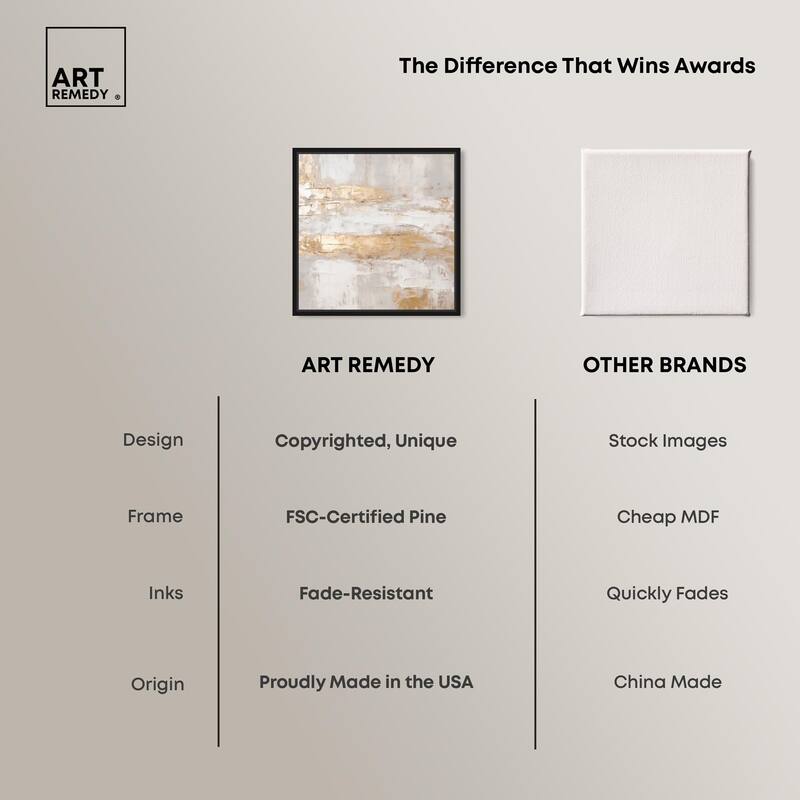 ART REMEDY ®

The Difference That Wins Awards

| | ART REMEDY | OTHER BRANDS |
|---|---|---|
| Design | Copyrighted, Unique | Stock Images |
| Frame | FSC-Certified Pine | Cheap MDF |
| Inks | Fade-Resistant | Quickly Fades |
| Origin | Proudly Made in the USA | China Made |